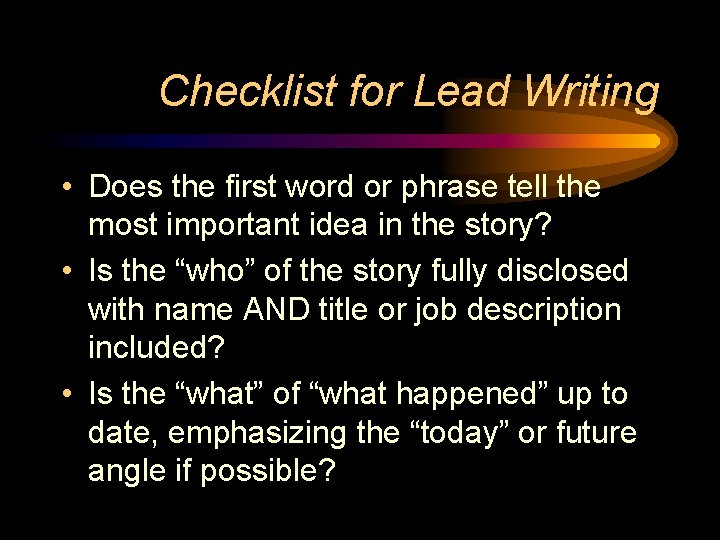 Checklist for Lead Writing

• Does the first word or phrase tell the most important idea in the story?
• Is the “who” of the story fully disclosed with name AND title or job description included?
• Is the “what” of “what happened” up to date, emphasizing the “today” or future angle if possible?